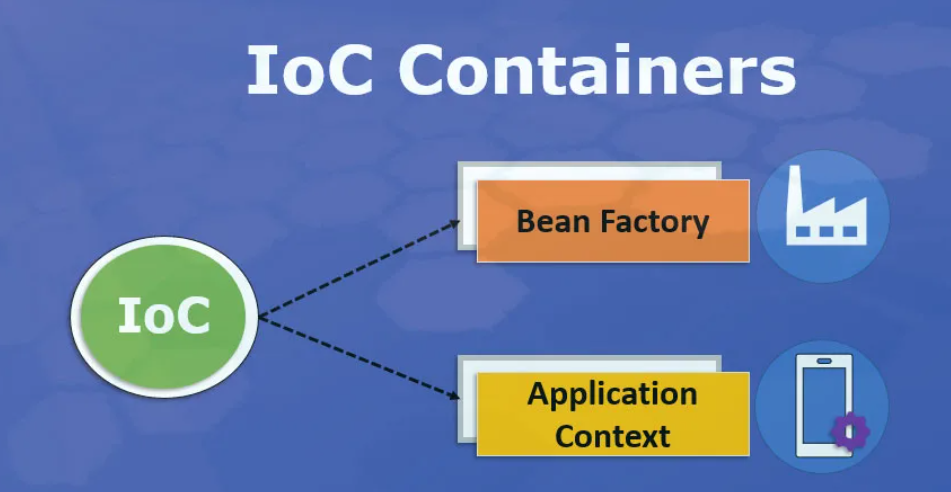 IoC Containers

IoC

Bean Factory

Application Context